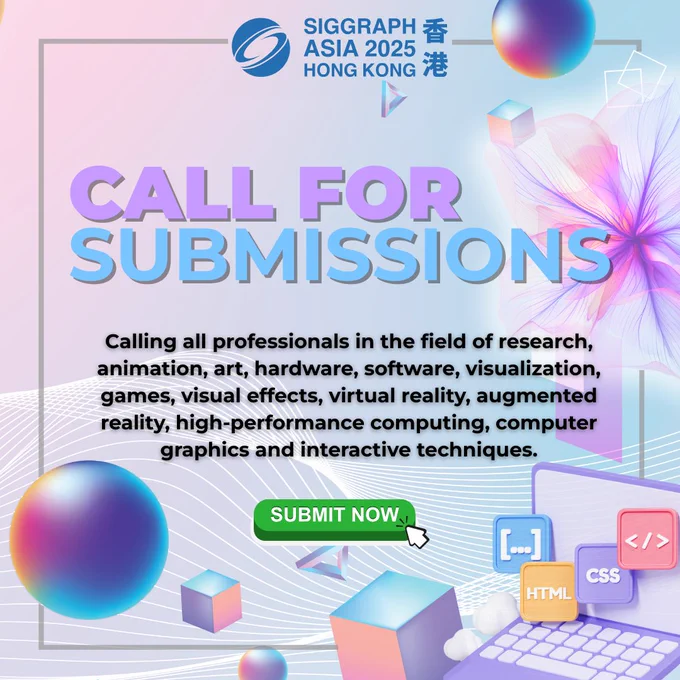 SIGGRAPH ASIA 2025 HONG KONG 香港

CALL FOR SUBMISSIONS

Calling all professionals in the field of research, animation, art, hardware, software, visualization, games, visual effects, virtual reality, augmented reality, high-performance computing, computer graphics and interactive techniques.

SUBMIT NOW

[...]

</>

CSS

HTML